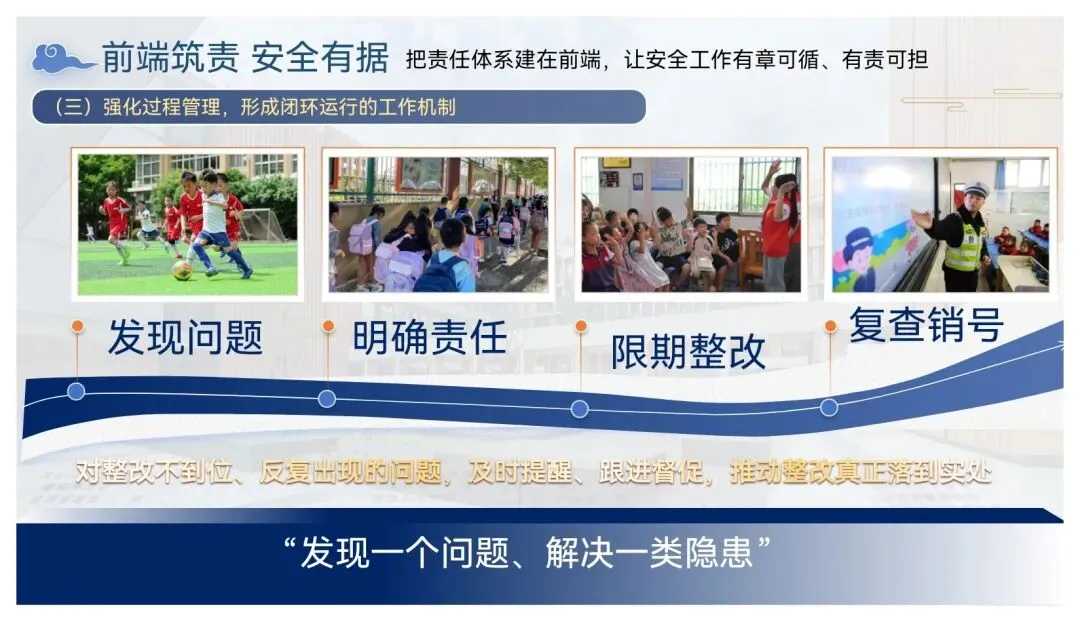 前端筑责 安全有据 把责任体系建在前端，让安全工作有章可循、有责可担

（三）强化过程管理，形成闭环运行的工作机制

发现问题

明确责任

限期整改

复查销号

对整改不到位、反复出现的问题，及时提醒、跟进督促，推动整改真正落到实处

“发现一个问题、解决一类隐患”